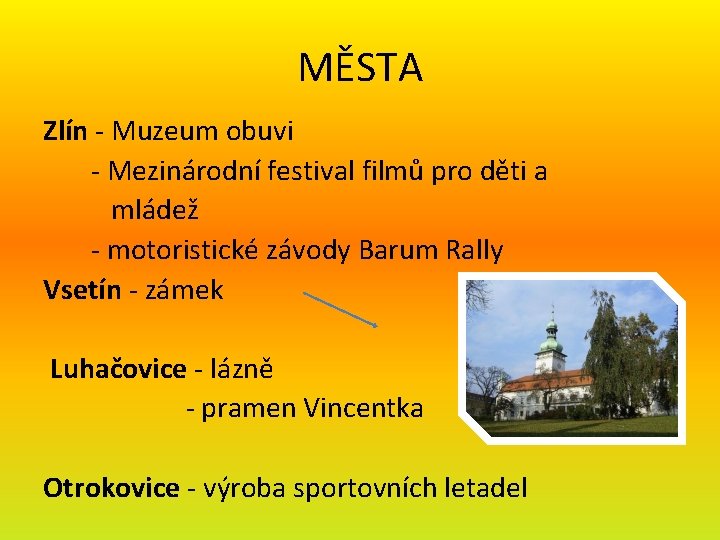 MĚSTA

Zlín - Muzeum obuvi
- Mezinárodní festival filmů pro děti a mládež
- motoristické závody Barum Rally

Vsetín - zámek

Luhačovice - lázně
- pramen Vincentka

Otrokovice - výroba sportovních letadel